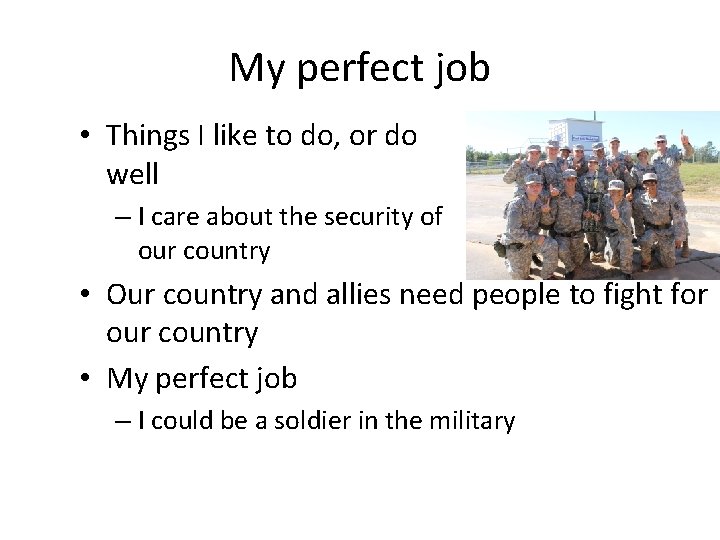 My perfect job

• Things I like to do, or do well
 – I care about the security of our country
• Our country and allies need people to fight for our country
• My perfect job
 – I could be a soldier in the military